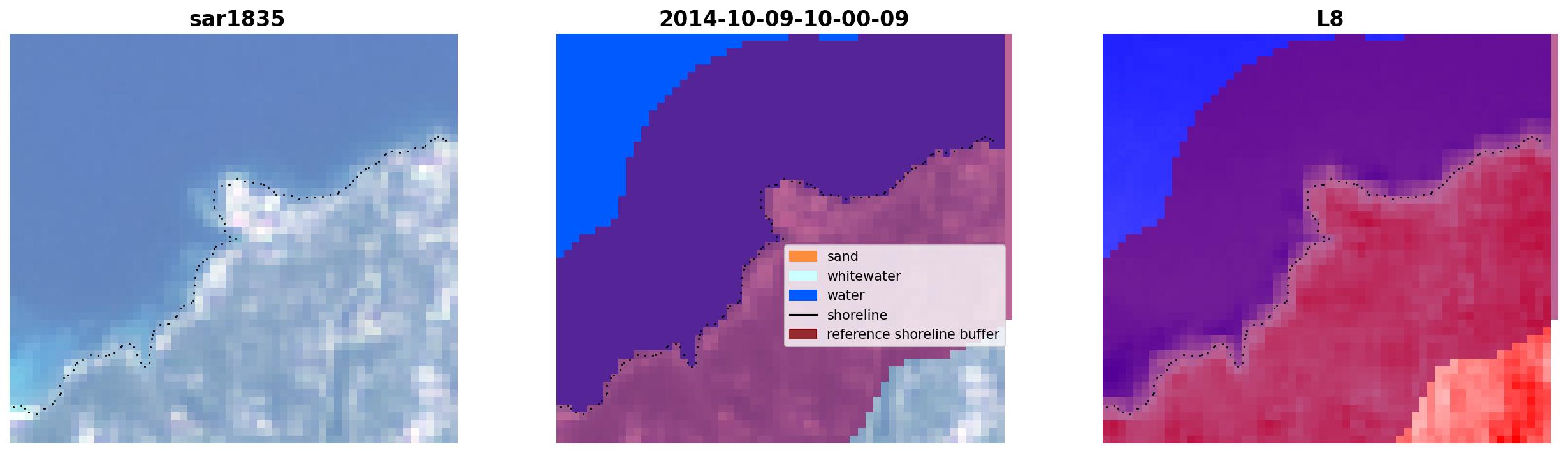 sar1835

2014-10-09-10-00-09

sand
whitewater
water
shoreline
reference shoreline buffer

L8